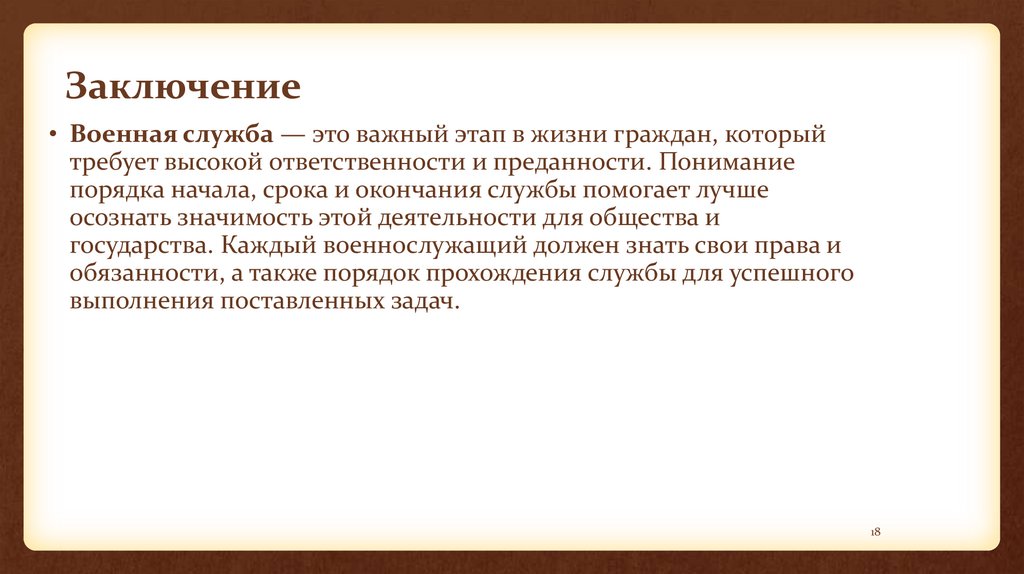 Заключение

• Военная служба — это важный этап в жизни граждан, который требует высокой ответственности и преданности. Понимание порядка начала, срока и окончания службы помогает лучше осознать значимость этой деятельности для общества и государства. Каждый военнослужащий должен знать свои права и обязанности, а также порядок прохождения службы для успешного выполнения поставленных задач.

18